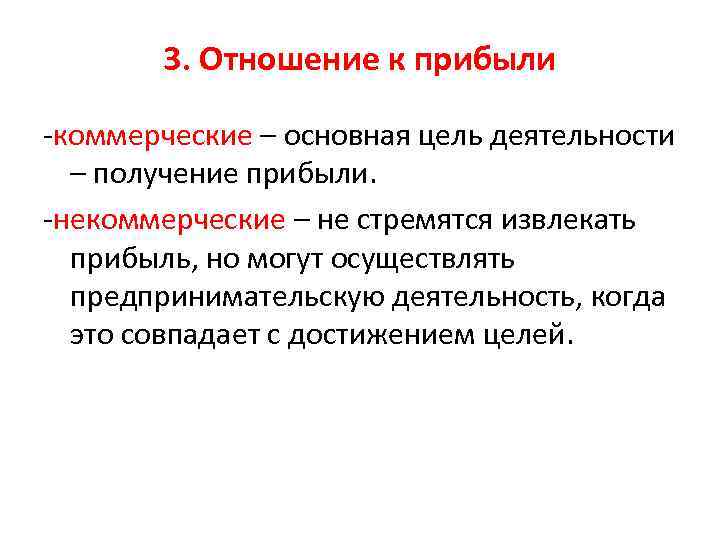 3. Отношение к прибыли

-коммерческие – основная цель деятельности – получение прибыли.

-некоммерческие – не стремятся извлекать прибыль, но могут осуществлять предпринимательскую деятельность, когда это совпадает с достижением целей.